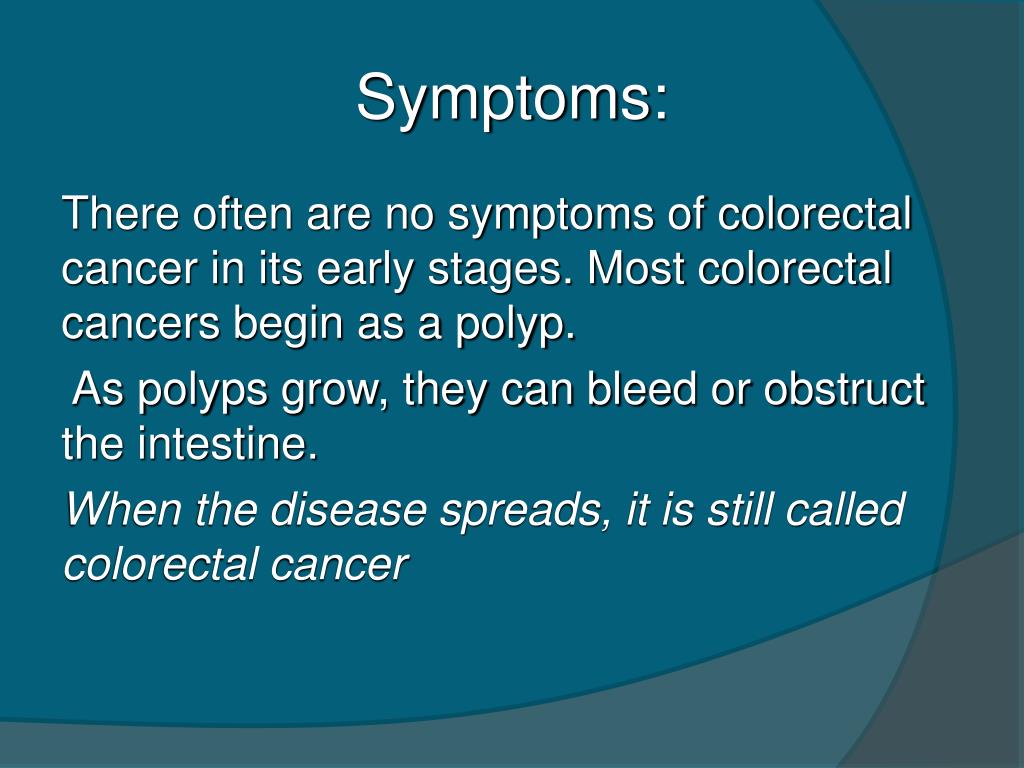 Symptoms:

There often are no symptoms of colorectal cancer in its early stages. Most colorectal cancers begin as a polyp.

As polyps grow, they can bleed or obstruct the intestine.

When the disease spreads, it is still called colorectal cancer